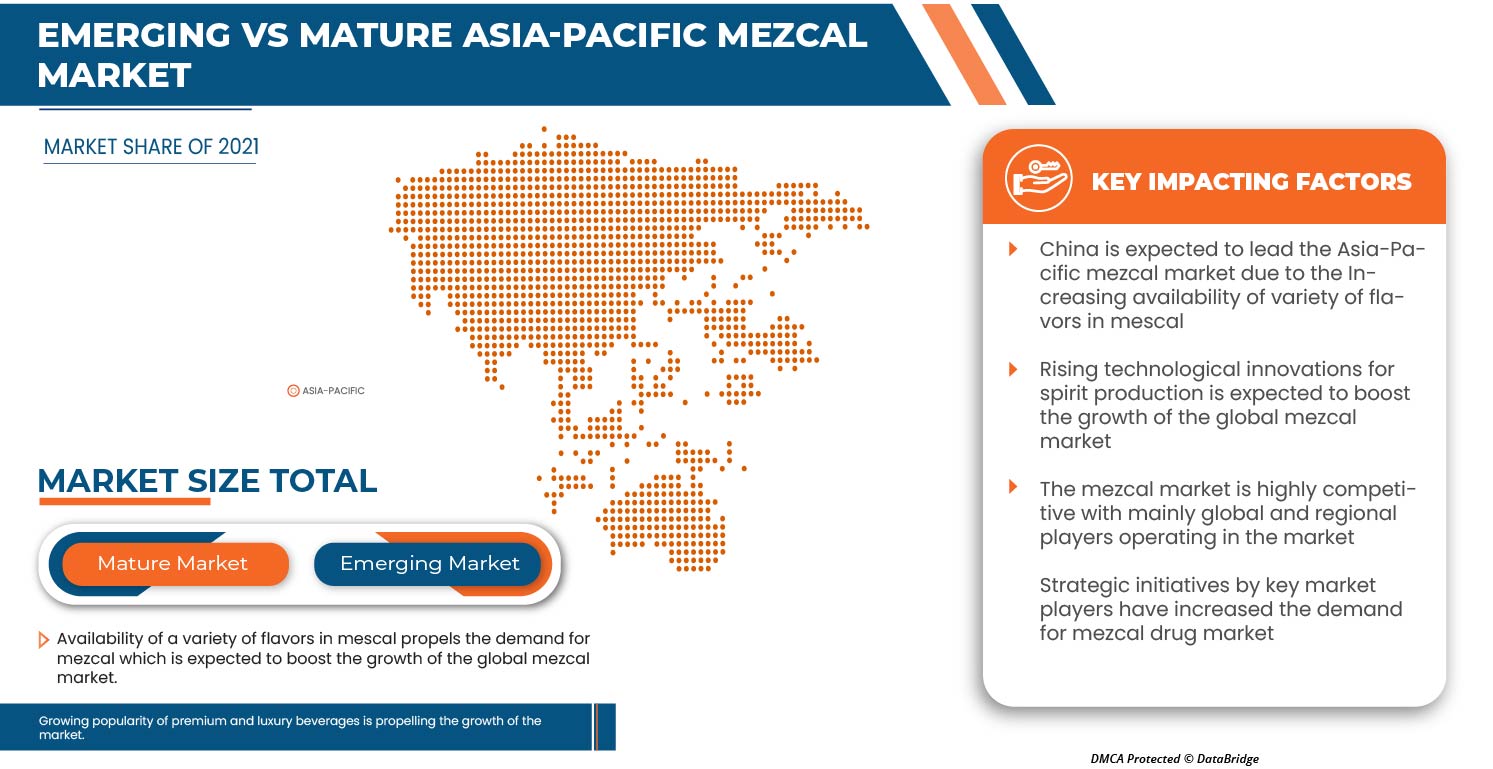 EMERGING VS MATURE ASIA-PACIFIC MEZCAL MARKET

MARKET SHARE OF 2021

ASIA-PACIFIC

MARKET SIZE TOTAL

Mature Market

Emerging Market

Availability of a variety of flavors in mescal propels the demand for mezcal which is expected to boost the growth of the global mezcal market.

Growing popularity of premium and luxury beverages is propelling the growth of the market.

KEY IMPACTING FACTORS

China is expected to lead the Asia-Pacific mezcal market due to the Increasing availability of variety of flavors in mescal

Rising technological innovations for spirit production is expected to boost the growth of the global mezcal market

The mezcal market is highly competitive with mainly global and regional players operating in the market

Strategic initiatives by key market players have increased the demand for mezcal drug market

DMCA Protected © DataBridge